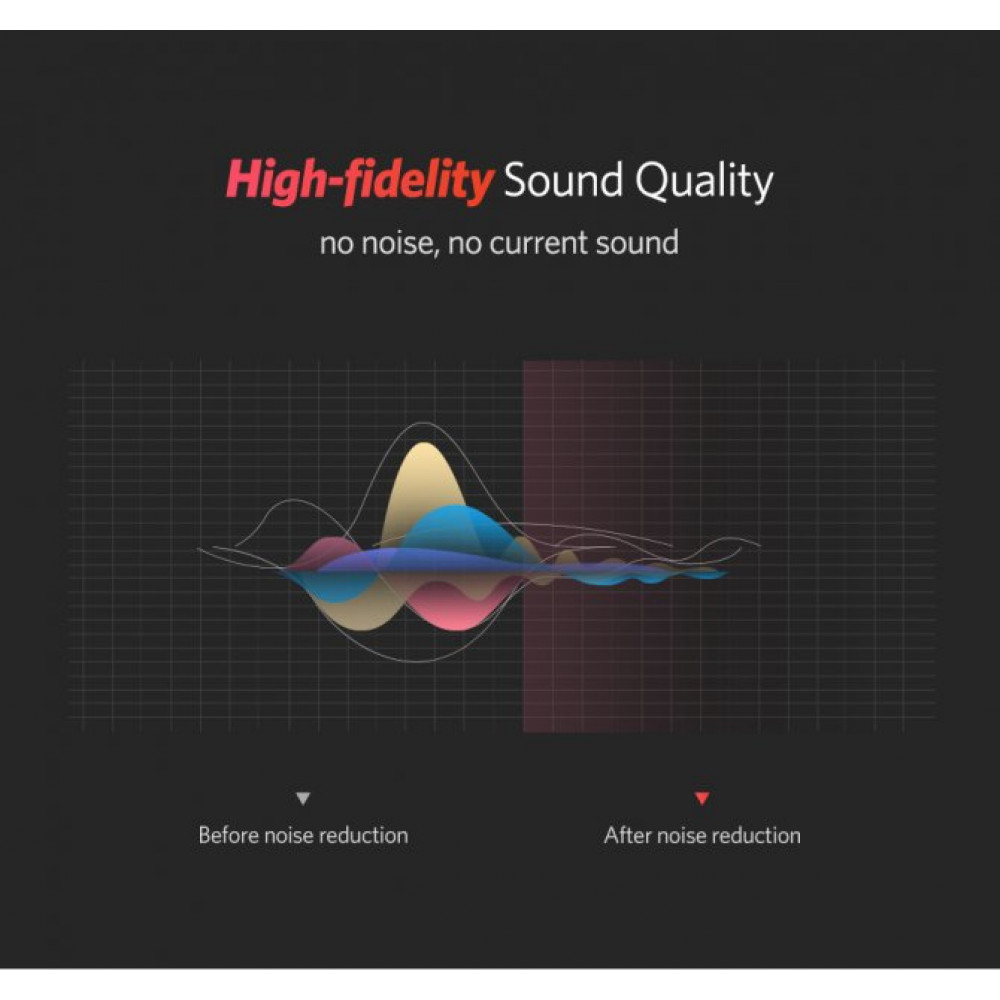 High-fidelity Sound Quality

no noise, no current sound

Before noise reduction

After noise reduction